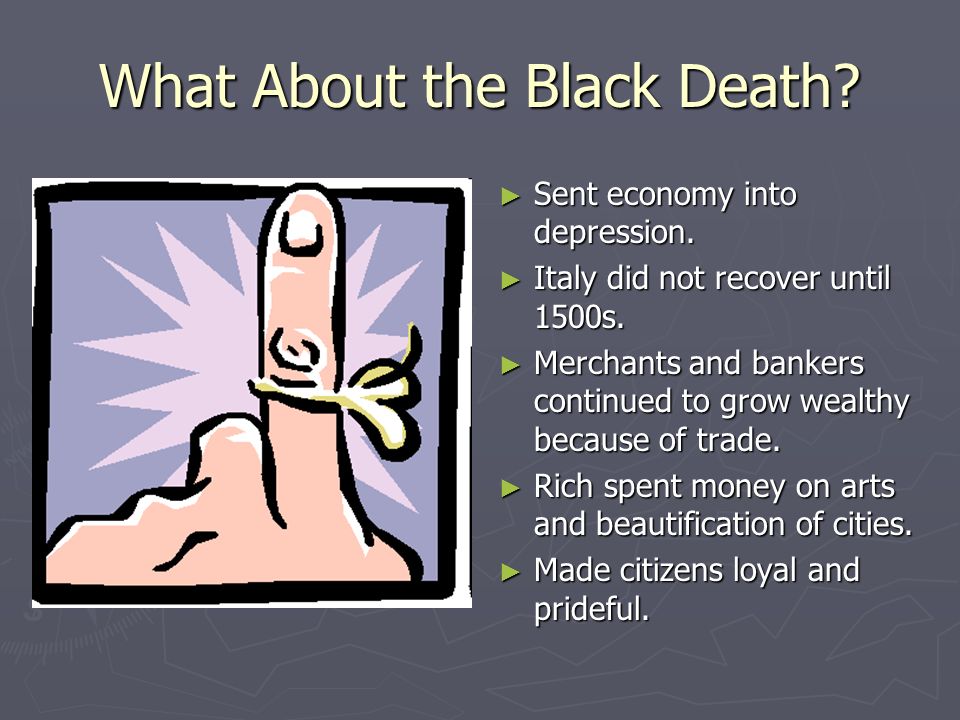 What About the Black Death?

► Sent economy into depression.
► Italy did not recover until 1500s.
► Merchants and bankers continued to grow wealthy because of trade.
► Rich spent money on arts and beautification of cities.
► Made citizens loyal and prideful.